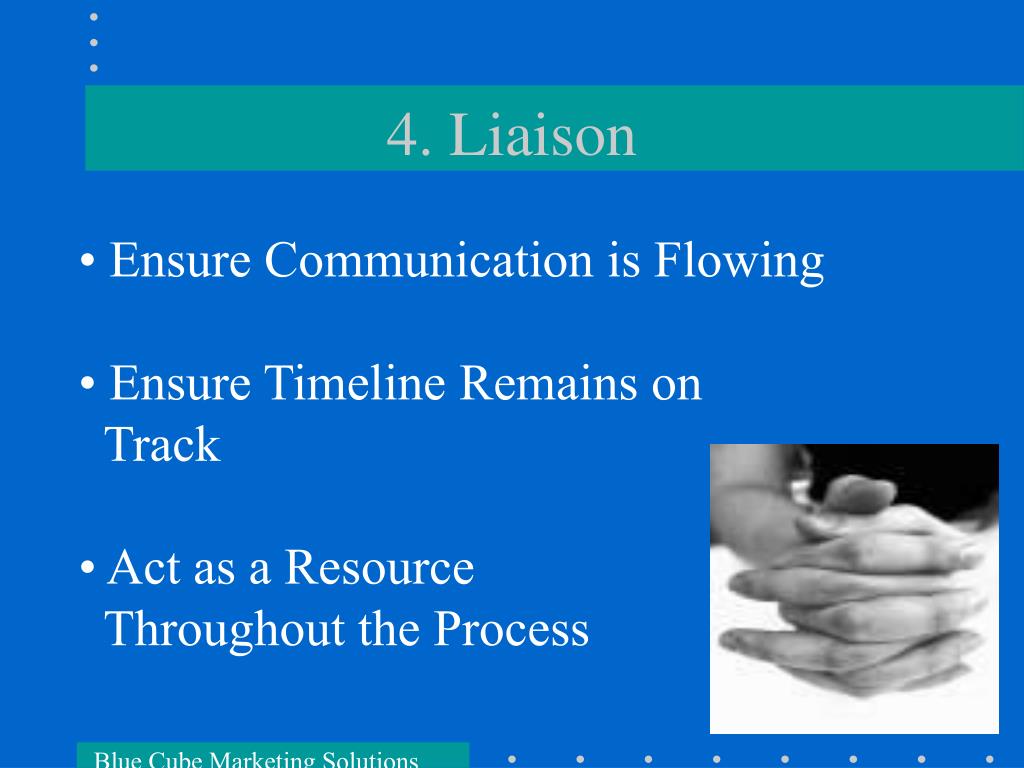 4. Liaison

• Ensure Communication is Flowing

• Ensure Timeline Remains on Track

• Act as a Resource Throughout the Process

Blue Cube Marketing Solutions